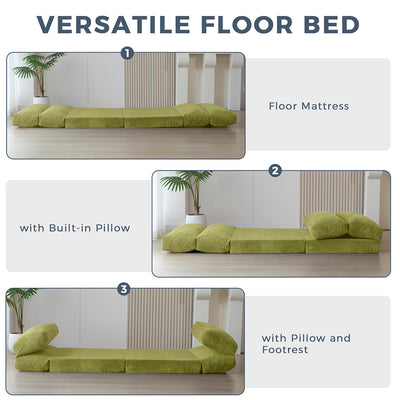 VERSATILE FLOOR BED

1

Floor Mattress

2

with Built-in Pillow

3

with Pillow and Footrest